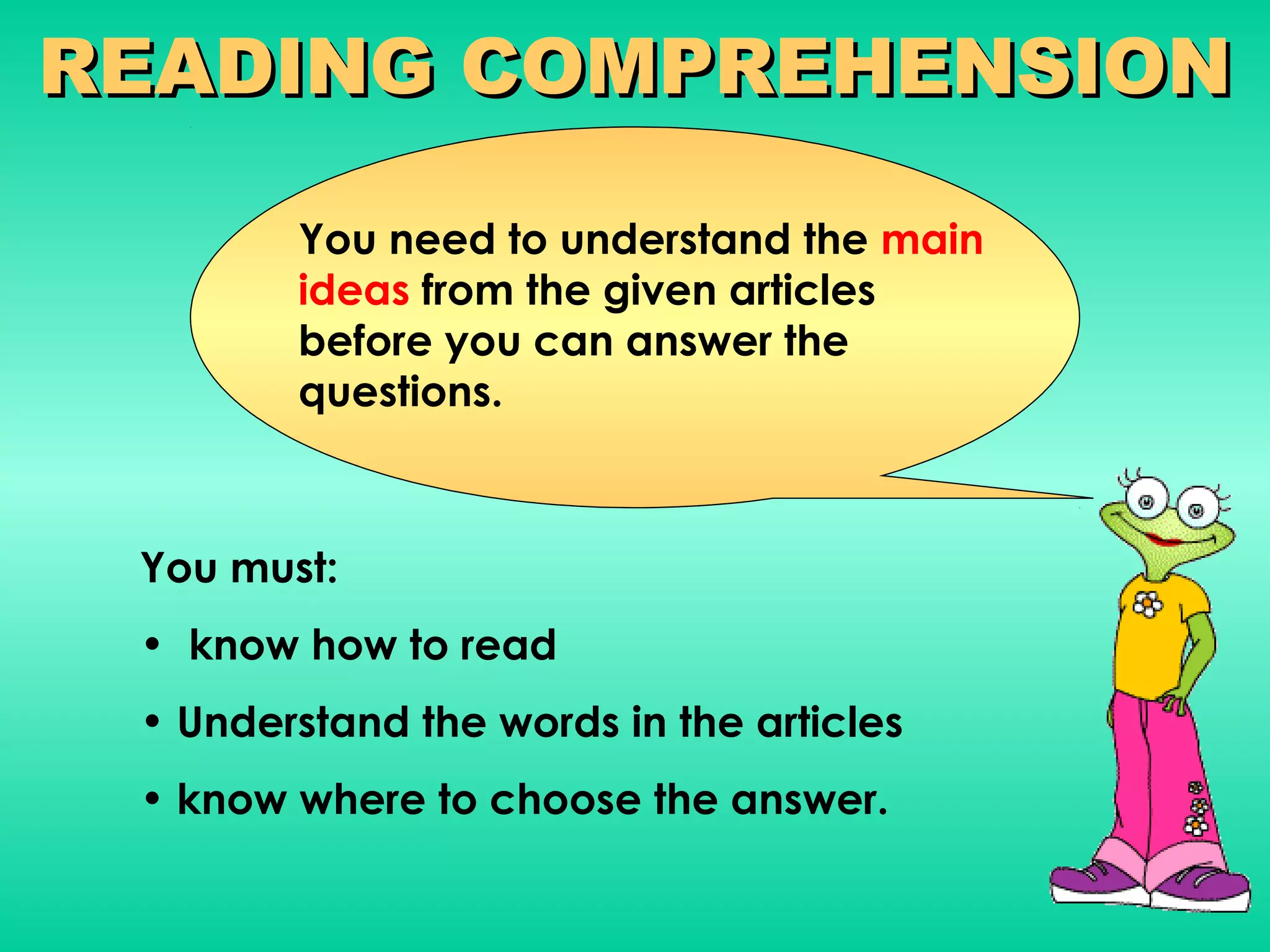 READING COMPREHENSION

You need to understand the main ideas from the given articles before you can answer the questions.

You must:

• know how to read

• Understand the words in the articles

• know where to choose the answer.